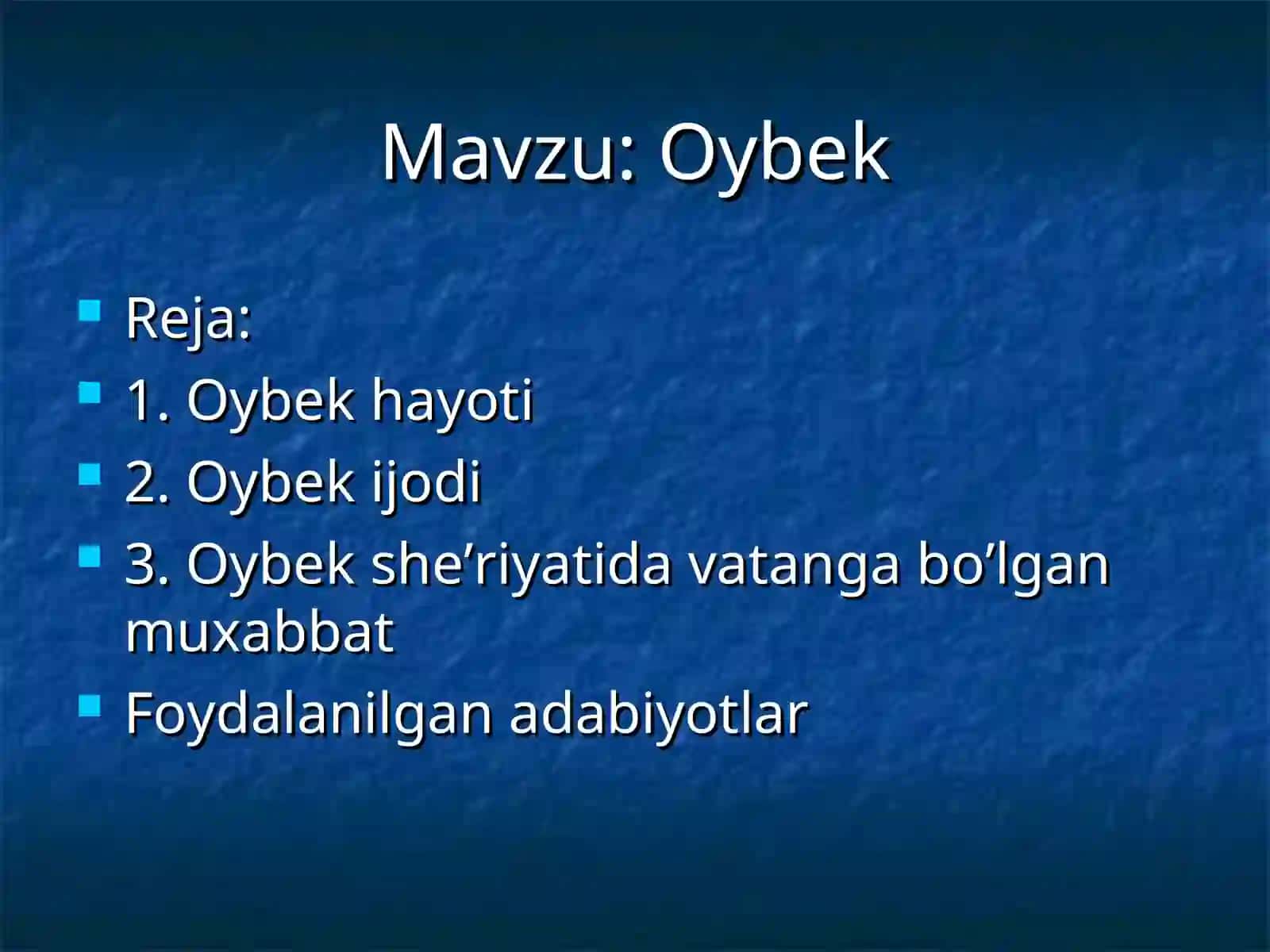 Mavzu: Oybek

Reja:

1. Oybek hayoti

2. Oybek ijodi

3. Oybek she’riyatida vatanga bo’lgan muxabbat

Foydalanilgan adabiyotlar